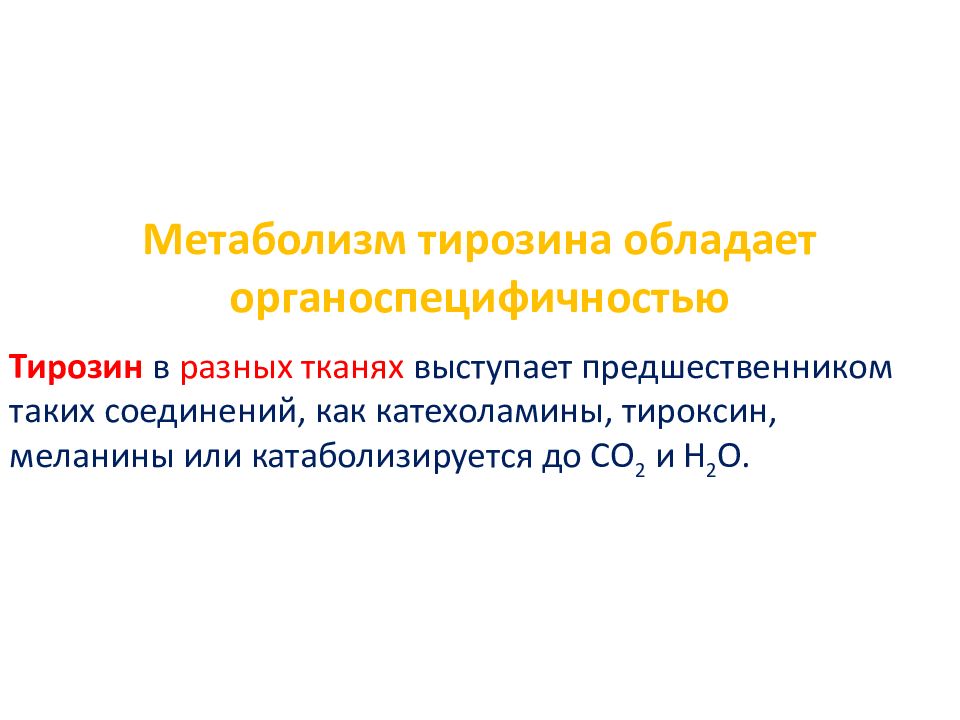 Метаболизм тирозина обладает органоспецифичностью

Тирозин в разных тканях выступает предшественником таких соединений, как катехоламины, тироксин, меланины или катаболизируется до $CO_2$ и $H_2O$.